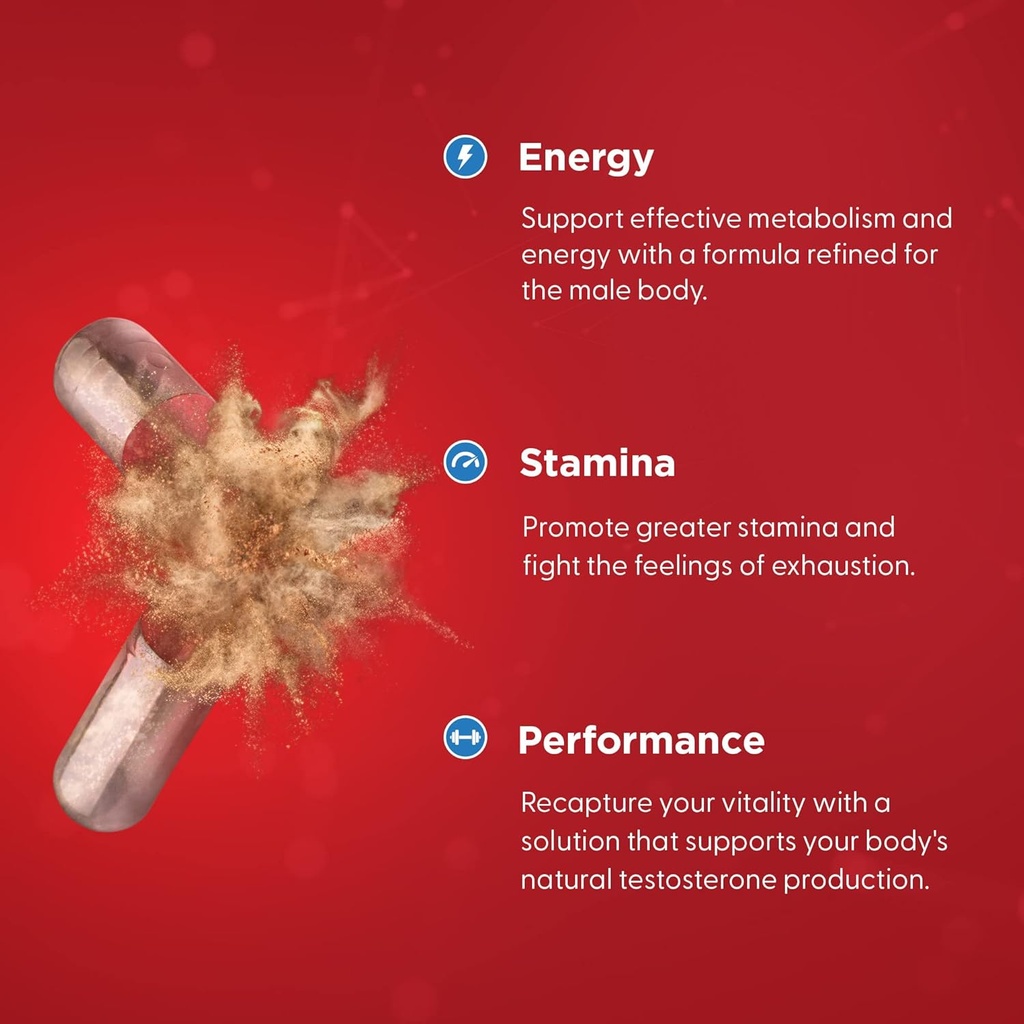 Energy

Support effective metabolism and energy with a formula refined for the male body.

Stamina

Promote greater stamina and fight the feelings of exhaustion.

Performance

Recapture your vitality with a solution that supports your body's natural testosterone production.